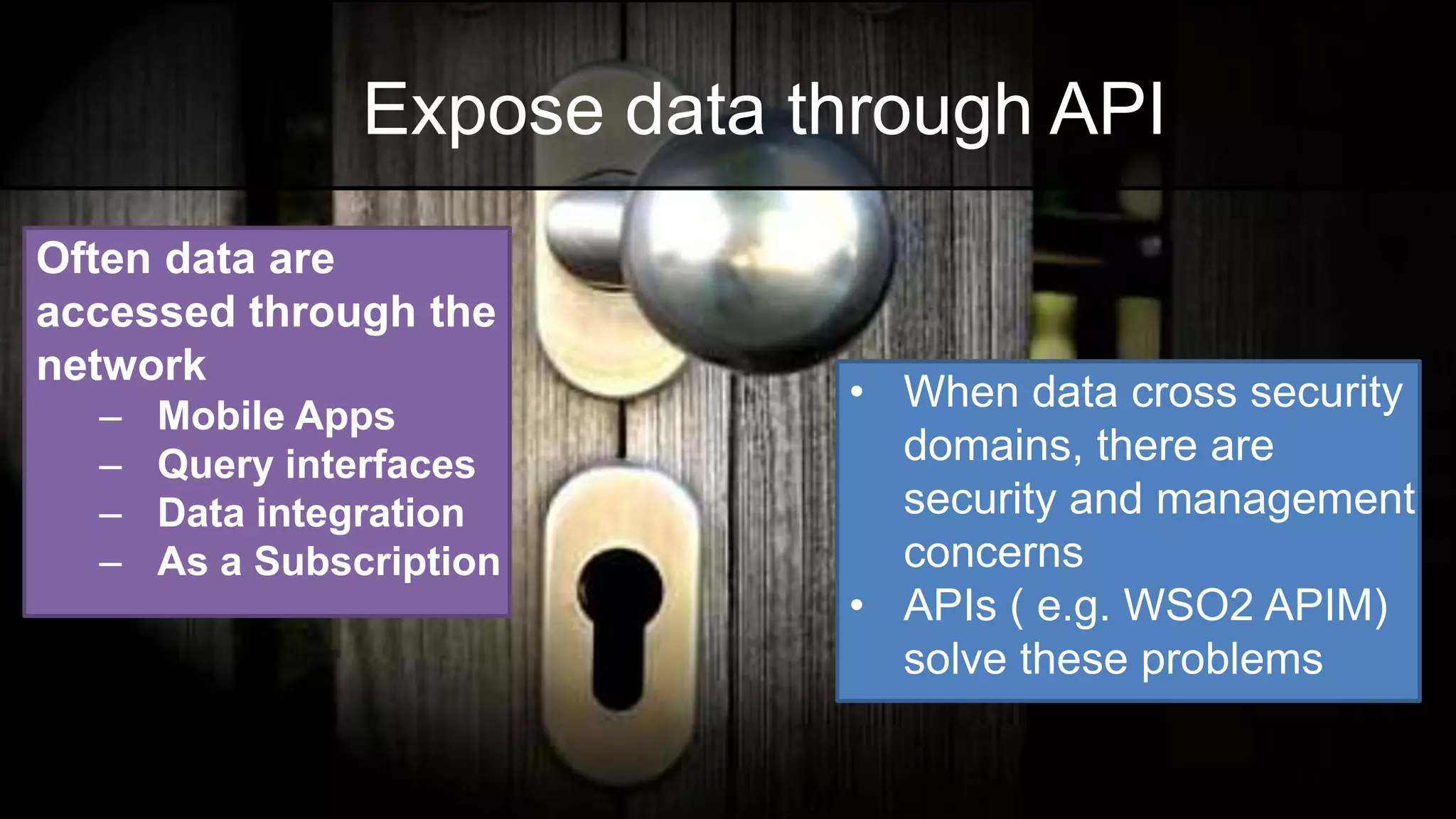 Expose data through API

Often data are accessed through the network
– Mobile Apps
– Query interfaces
– Data integration
– As a Subscription

• When data cross security domains, there are security and management concerns
• APIs ( e.g. WSO2 APIM) solve these problems